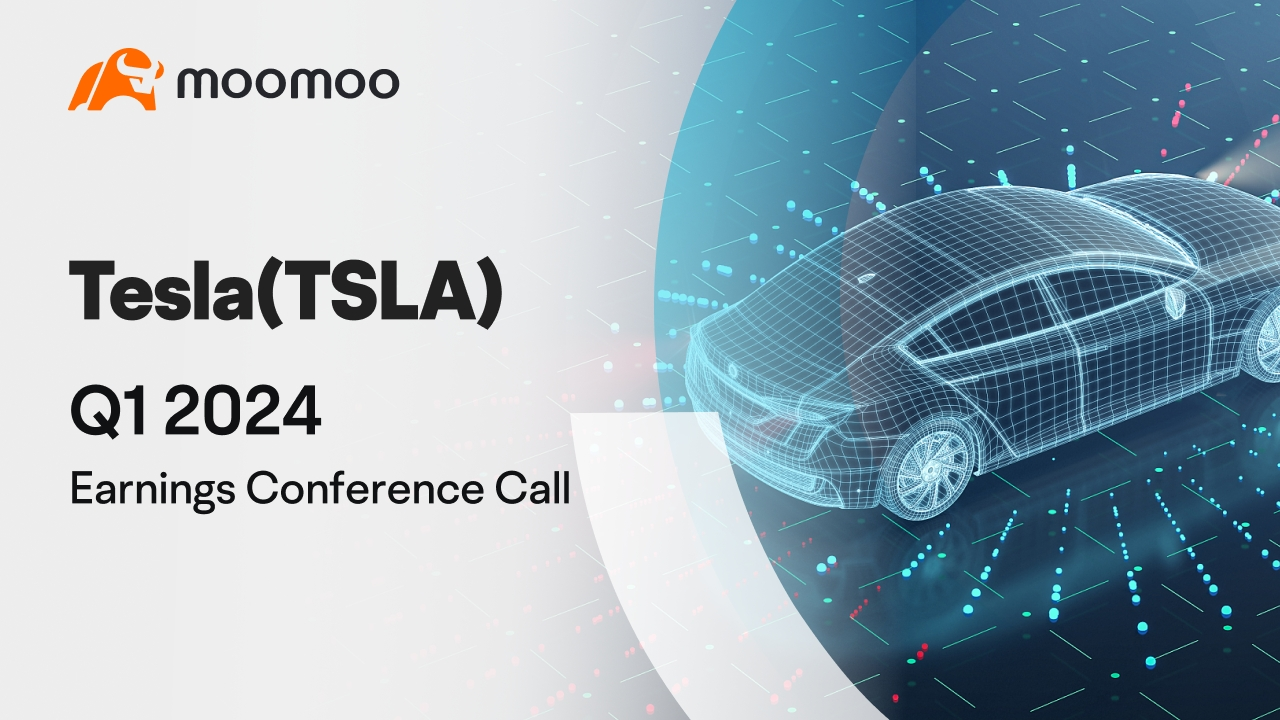 moomoo

Tesla(TSLA)

Q1 2024

Earnings Conference Call